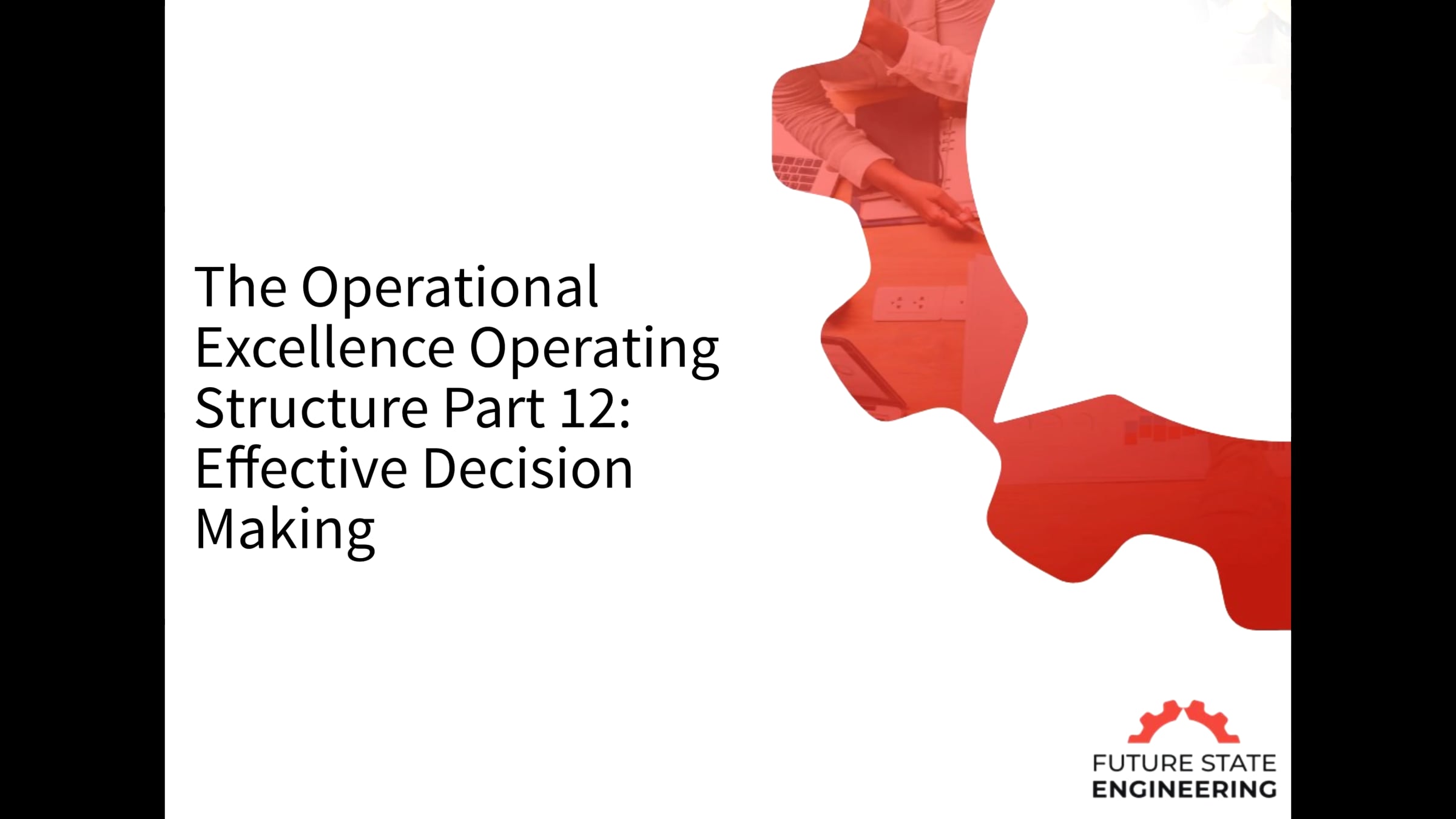 The Operational Excellence Operating Structure Part 12: Effective Decision Making

FUTURE STATE
ENGINEERING